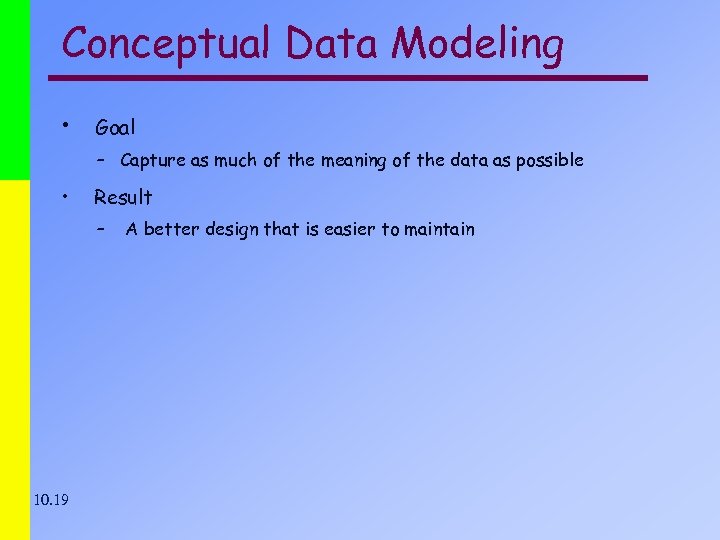 Conceptual Data Modeling

• Goal
  – Capture as much of the meaning of the data as possible

• Result
  – A better design that is easier to maintain

10.19